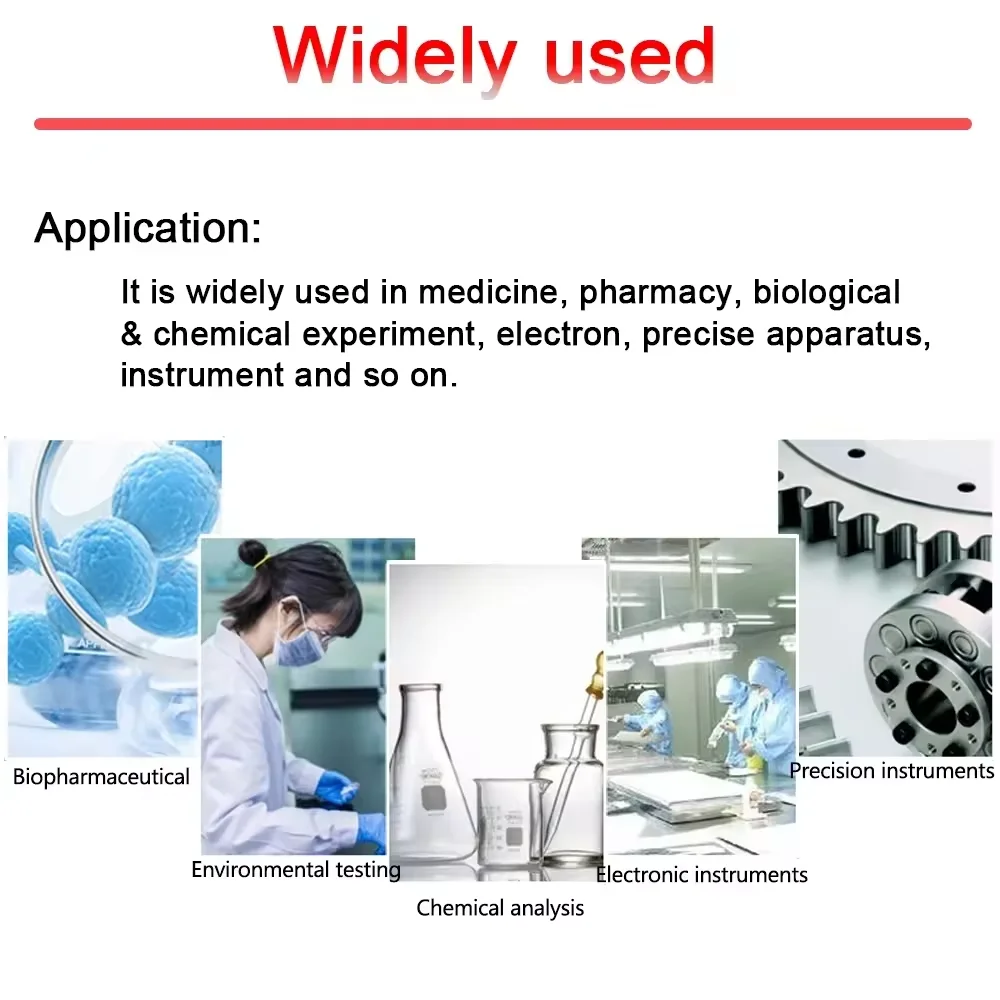 Widely used

Application:

It is widely used in medicine, pharmacy, biological & chemical experiment, electron, precise apparatus, instrument and so on.

Biopharmaceutical

Environmental testing

Chemical analysis

Electronic instruments

Precision instruments